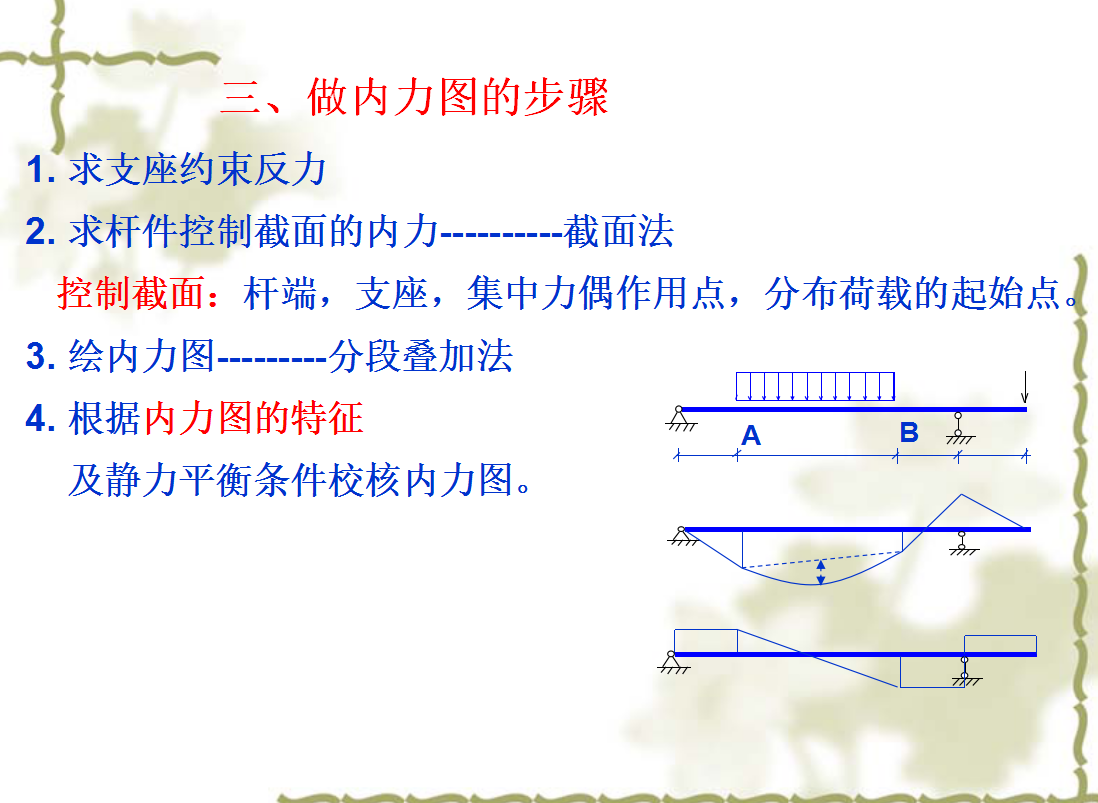 三、做内力图的步骤

1. 求支座约束反力

2. 求杆件控制截面的内力----------截面法

控制截面：杆端，支座，集中力偶作用点，分布荷载的起始点。

3. 绘内力图---------分段叠加法

4. 根据内力图的特征

及静力平衡条件校核内力图。

A

B